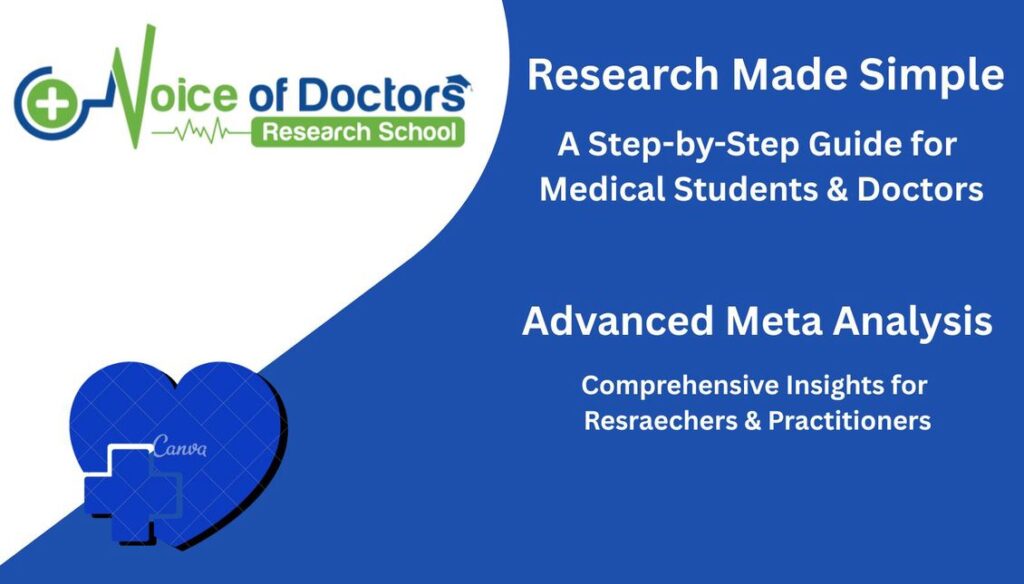 Voice of Doctors
Research School

Research Made Simple

A Step-by-Step Guide for Medical Students & Doctors

Advanced Meta Analysis

Comprehensive Insights for Resraechers & Practitioners

Canva